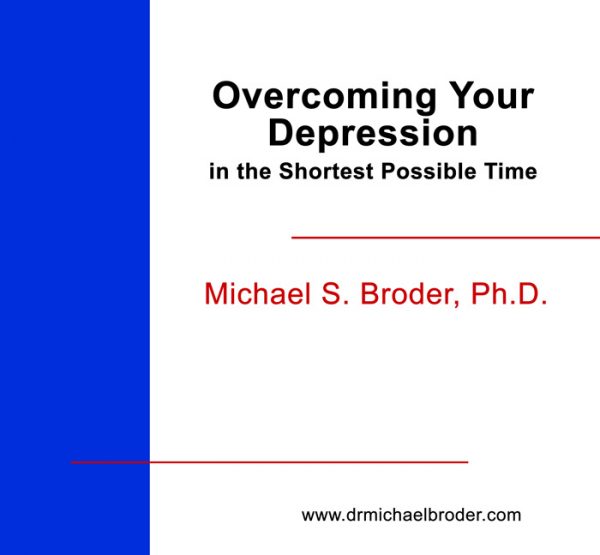 Overcoming Your Depression
in the Shortest Possible Time

Michael S. Broder, Ph.D.

www.drmichaelbroder.com